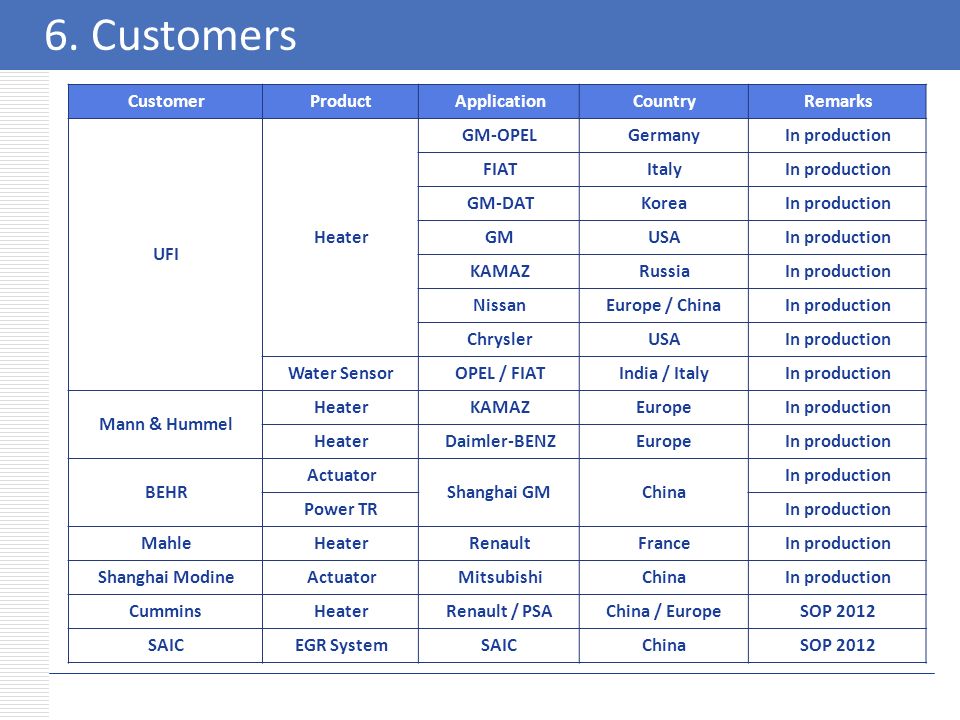 6. Customers

| Customer | Product | Application | Country | Remarks |
|---|---|---|---|---|
| UFI | Heater | GM-OPEL | Germany | In production |
| | | FIAT | Italy | In production |
| | | GM-DAT | Korea | In production |
| | | GM | USA | In production |
| | | KAMAZ | Russia | In production |
| | | Nissan | Europe / China | In production |
| | | Chrysler | USA | In production |
| | Water Sensor | OPEL / FIAT | India / Italy | In production |
| Mann & Hummel | Heater | KAMAZ | Europe | In production |
| | Heater | Daimler-BENZ | Europe | In production |
| BEHR | Actuator | Shanghai GM | China | In production |
| | Power TR | | | In production |
| Mahle | Heater | Renault | France | In production |
| Shanghai Modine | Actuator | Mitsubishi | China | In production |
| Cummins | Heater | Renault / PSA | China / Europe | SOP 2012 |
| SAIC | EGR System | SAIC | China | SOP 2012 |